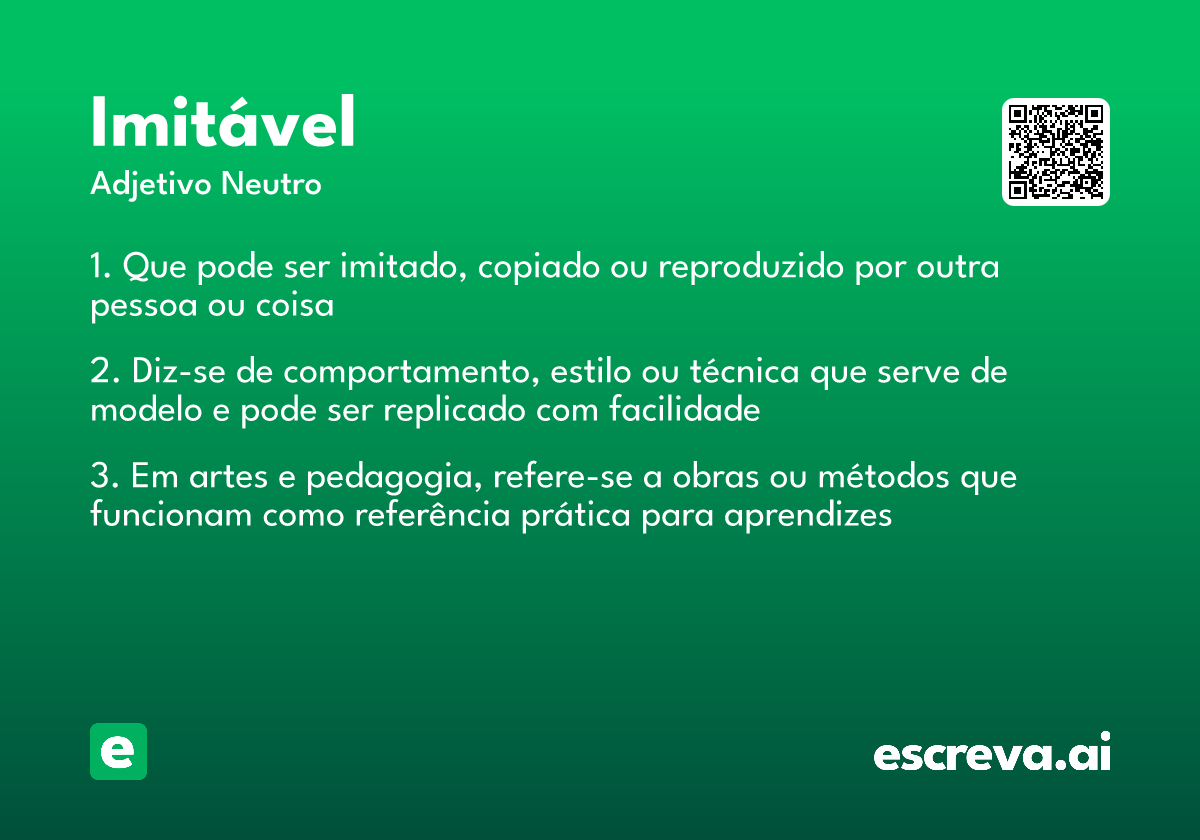 Imitável
Adjetivo Neutro

1. Que pode ser imitado, copiado ou reproduzido por outra pessoa ou coisa

2. Diz-se de comportamento, estilo ou técnica que serve de modelo e pode ser replicado com facilidade

3. Em artes e pedagogia, refere-se a obras ou métodos que funcionam como referência prática para aprendizes

e

escreva.ai